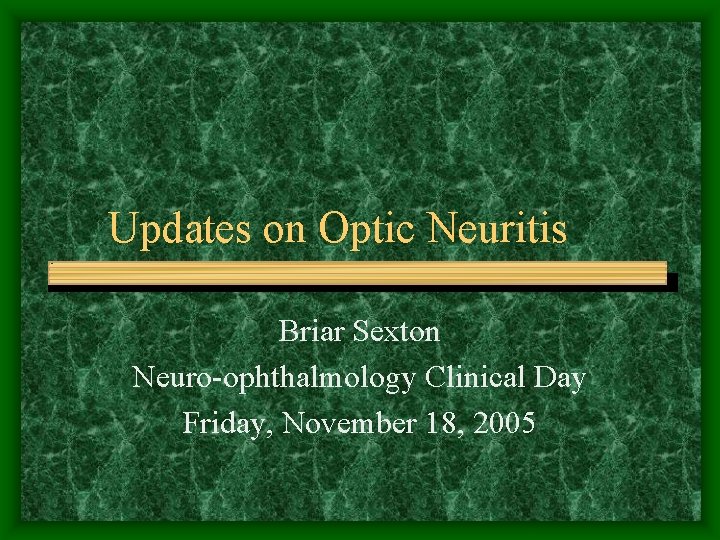 Updates on Optic Neuritis

Briar Sexton
Neuro-ophthalmology Clinical Day
Friday, November 18, 2005